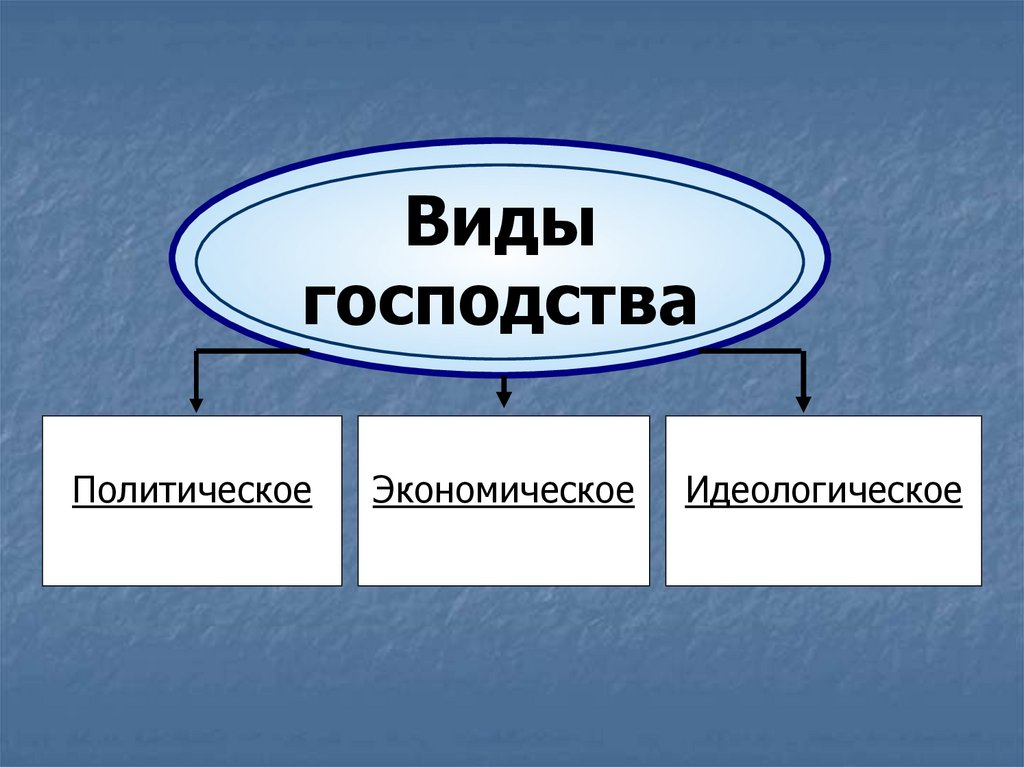 Виды господства

Политическое

Экономическое

Идеологическое